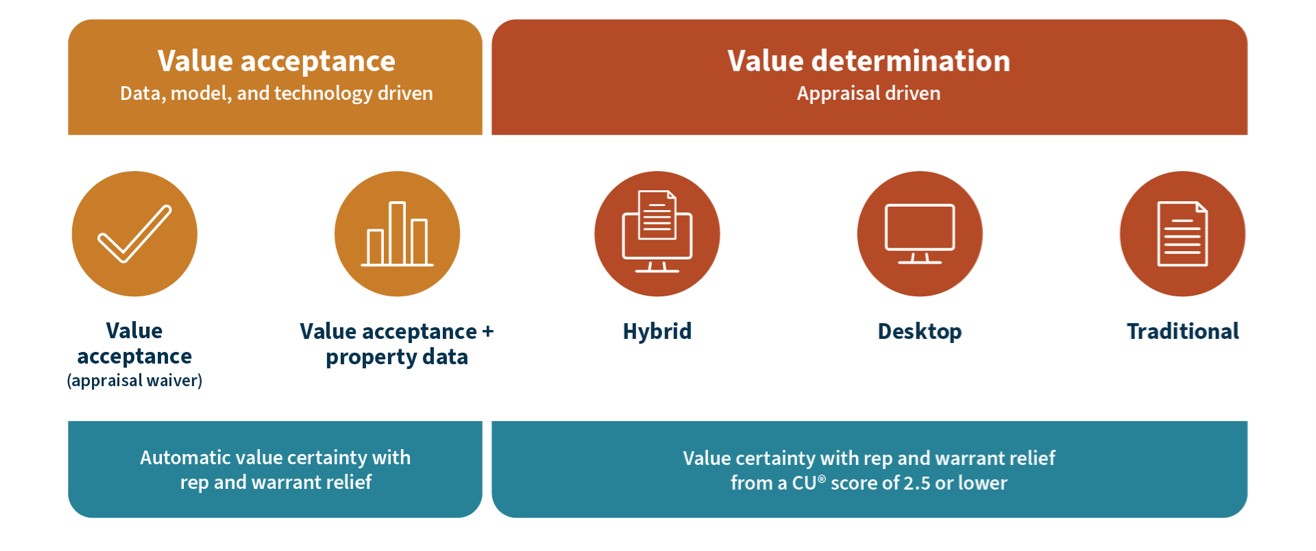 Value acceptance
Data, model, and technology driven

Value determination
Appraisal driven

Value acceptance
(appraisal waiver)

Value acceptance + property data

Hybrid

Desktop

Traditional

Automatic value certainty with rep and warrant relief

Value certainty with rep and warrant relief from a CU® score of 2.5 or lower